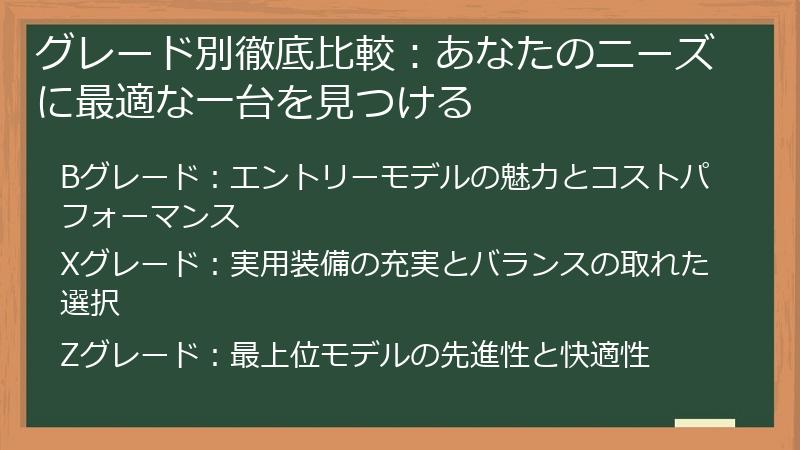 グレード別徹底比較：あなたのニーズに最適な一台を見つける

Bグレード：エントリーモデルの魅力とコストパフォーマンス

Xグレード：実用装備の充実とバランスの取れた選択

Zグレード：最上位モデルの先進性と快適性